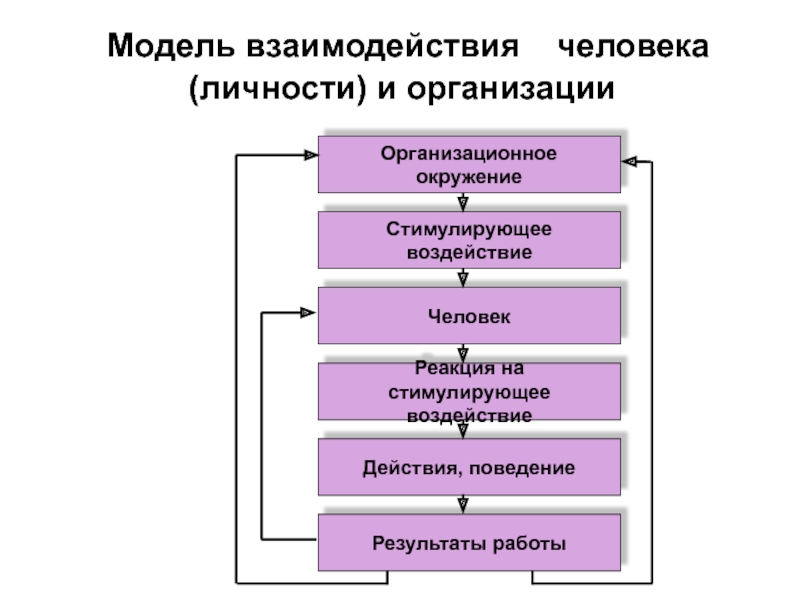 Модель взаимодействия человека (личности) и организации

Организационное окружение

Стимулирующее воздействие

Человек

Реакция на стимулирующее воздействие

Действия, поведение

Результаты работы